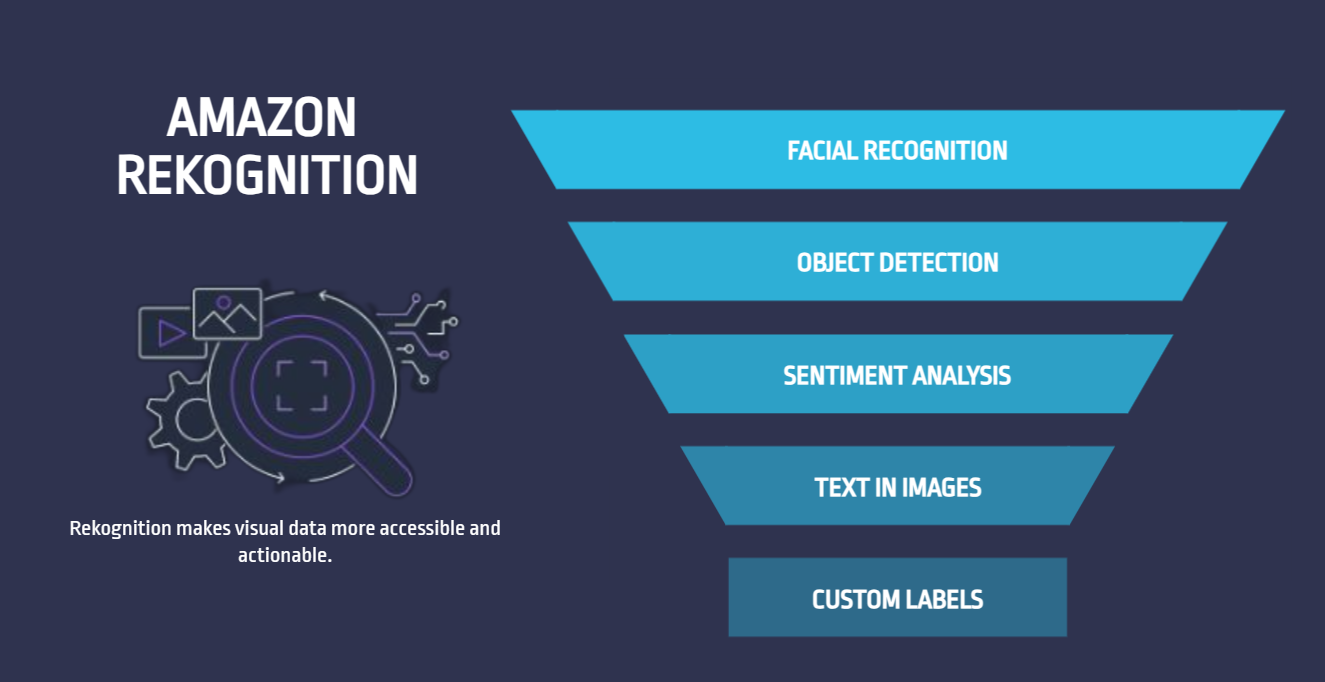 AMAZON REKOGNITION

Rekognition makes visual data more accessible and actionable.

FACIAL RECOGNITION

OBJECT DETECTION

SENTIMENT ANALYSIS

TEXT IN IMAGES

CUSTOM LABELS